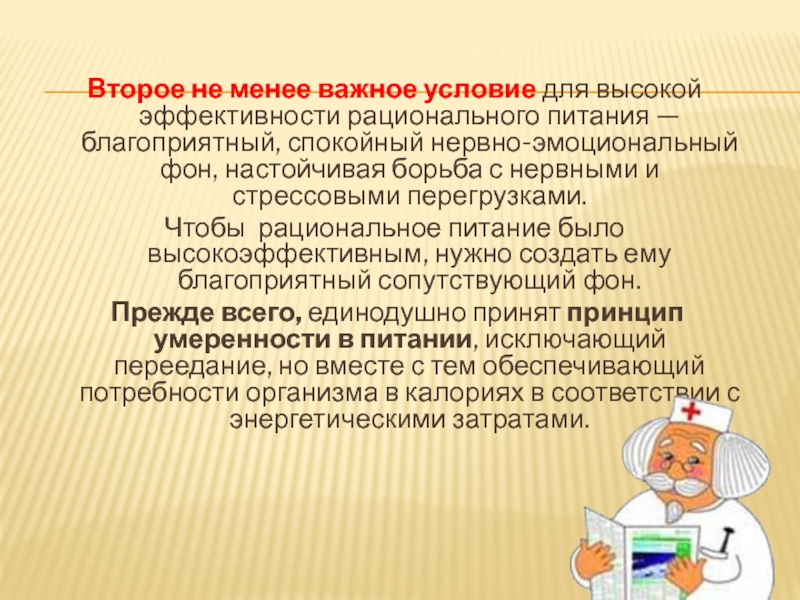 Второе не менее важное условие для высокой эффективности рационального питания — благоприятный, спокойный нервно-эмоциональный фон, настойчивая борьба с нервными и стрессовыми перегрузками.

Чтобы рациональное питание было высокоэффективным, нужно создать ему благоприятный сопутствующий фон.

Прежде всего, единодушно принят принцип умеренности в питании, исключающий переедание, но вместе с тем обеспечивающий потребности организма в калориях в соответствии с энергетическими затратами.